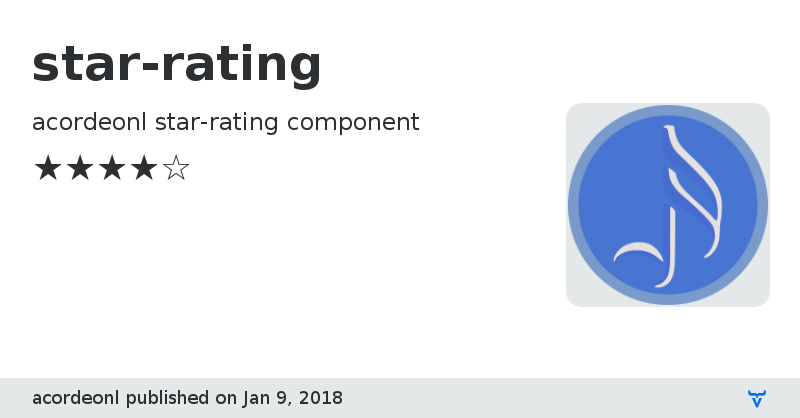 star-rating

acordeonl star-rating component

★★★★☆

acordeonl published on Jan 9, 2018